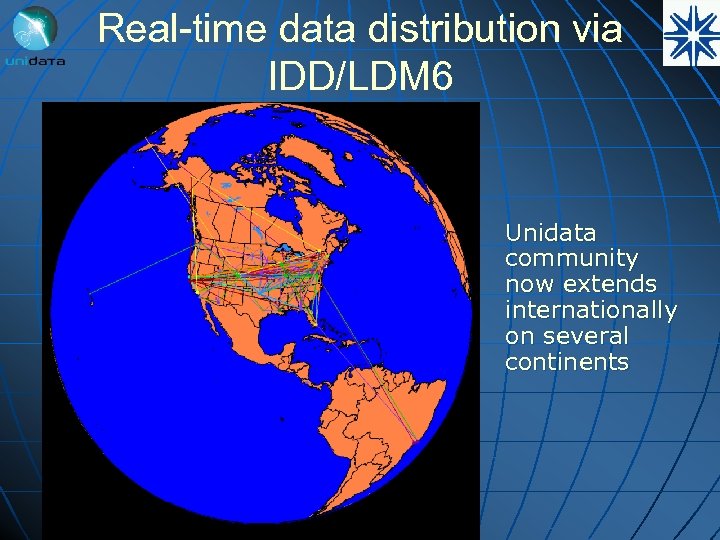 unidata

Real-time data distribution via IDD/LDM6

Unidata community now extends internationally on several continents